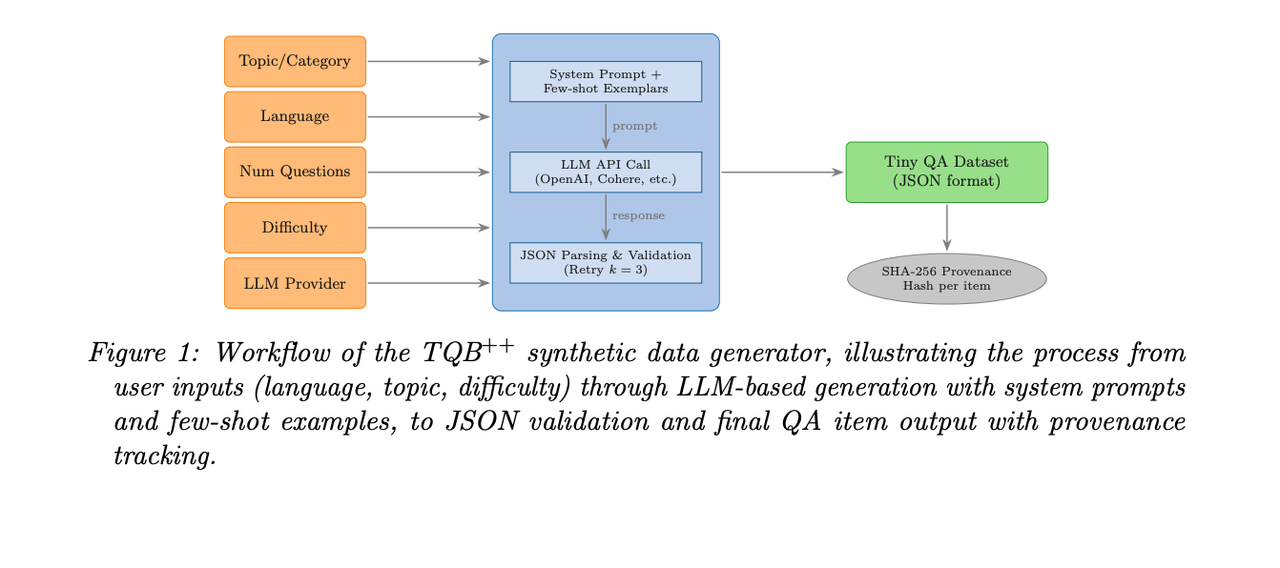 Topic/Category

Language

Num Questions

Difficulty

LLM Provider

System Prompt + Few-shot Exemplars

prompt

LLM API Call (OpenAI, Cohere, etc.)

response

JSON Parsing & Validation (Retry $k = 3$)

Tiny QA Dataset (JSON format)

SHA-256 Provenance Hash per item

Figure 1: Workflow of the TQB$^{++}$ synthetic data generator, illustrating the process from user inputs (language, topic, difficulty) through LLM-based generation with system prompts and few-shot examples, to JSON validation and final QA item output with provenance tracking.